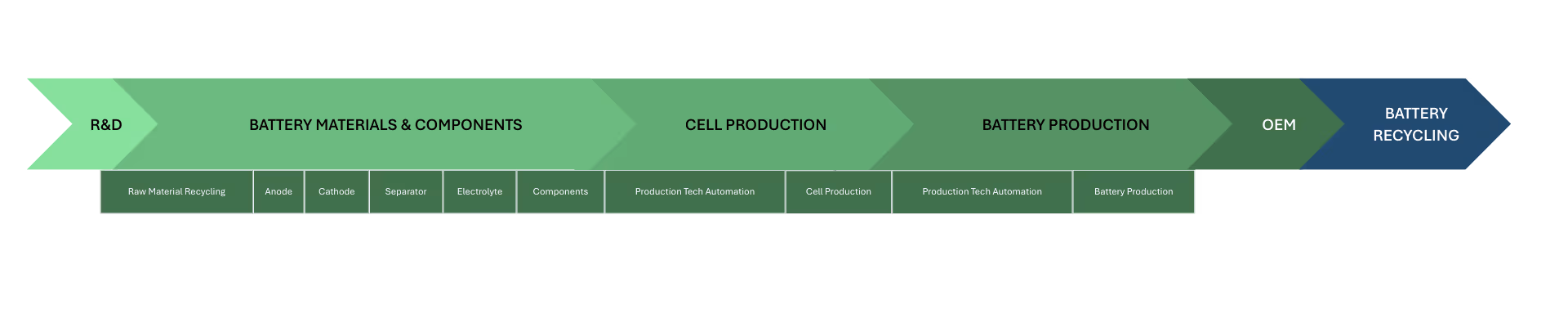 R&D

BATTERY MATERIALS & COMPONENTS

CELL PRODUCTION

BATTERY PRODUCTION

OEM

BATTERY RECYCLING

Raw Material Recycling

Anode

Cathode

Separator

Electrolyte

Components

Production Tech Automation

Cell Production

Production Tech Automation

Battery Production